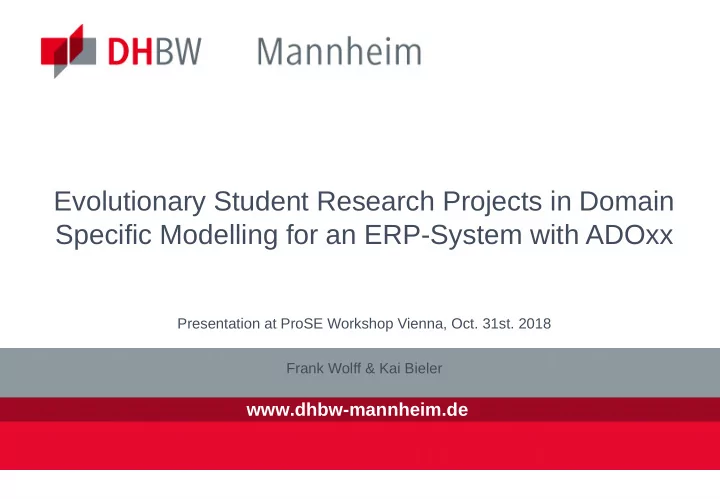 DHBW Mannheim

Evolutionary Student Research Projects in Domain Specific Modelling for an ERP-System with ADOxx

Presentation at ProSE Workshop Vienna, Oct. 31st. 2018

Frank Wolff & Kai Bieler

www.dhbw-mannheim.de